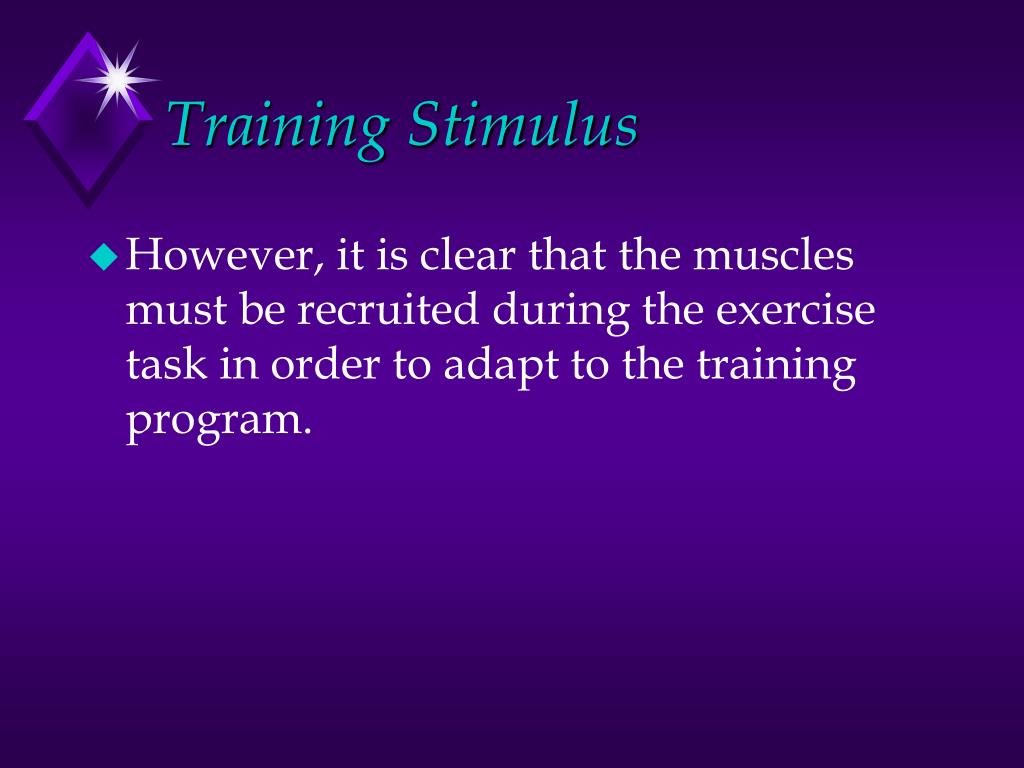 Training Stimulus

However, it is clear that the muscles must be recruited during the exercise task in order to adapt to the training program.